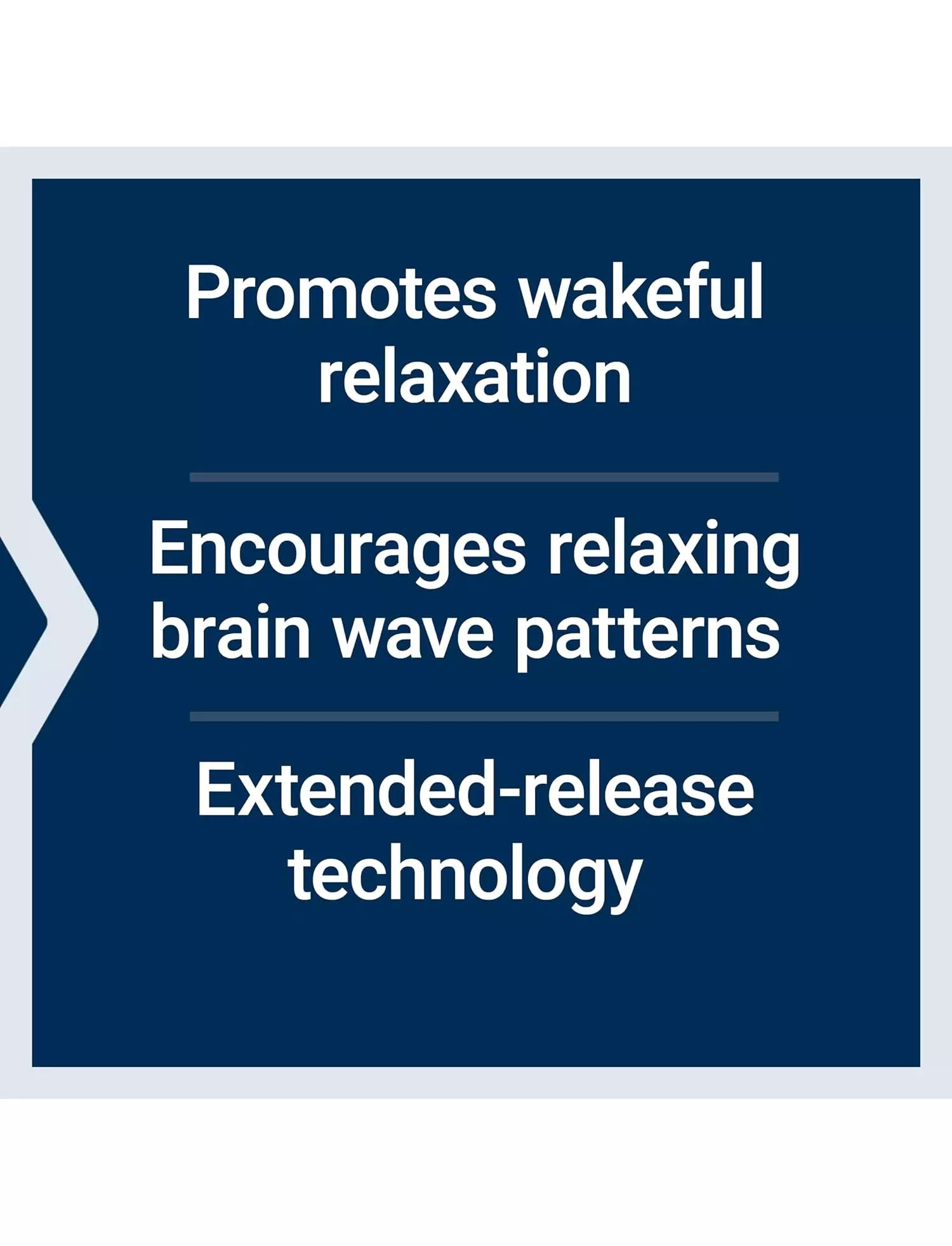 Promotes wakeful relaxation

Encourages relaxing brain wave patterns

Extended-release technology